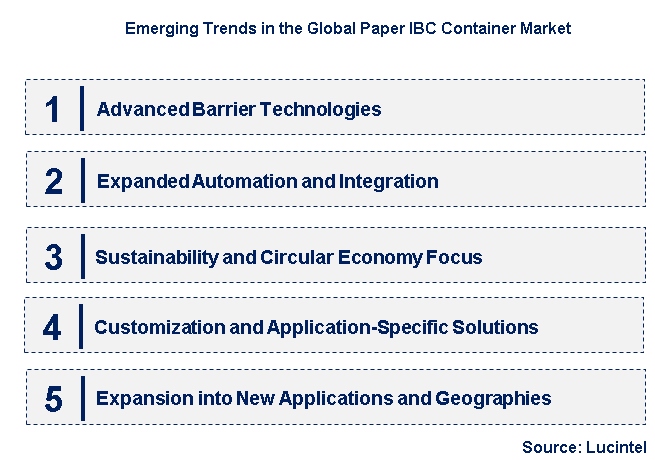 Emerging Trends in the Global Paper IBC Container Market

1 Advanced Barrier Technologies

2 Expanded Automation and Integration

3 Sustainability and Circular Economy Focus

4 Customization and Application-Specific Solutions

5 Expansion into New Applications and Geographies

Source: Lucintel